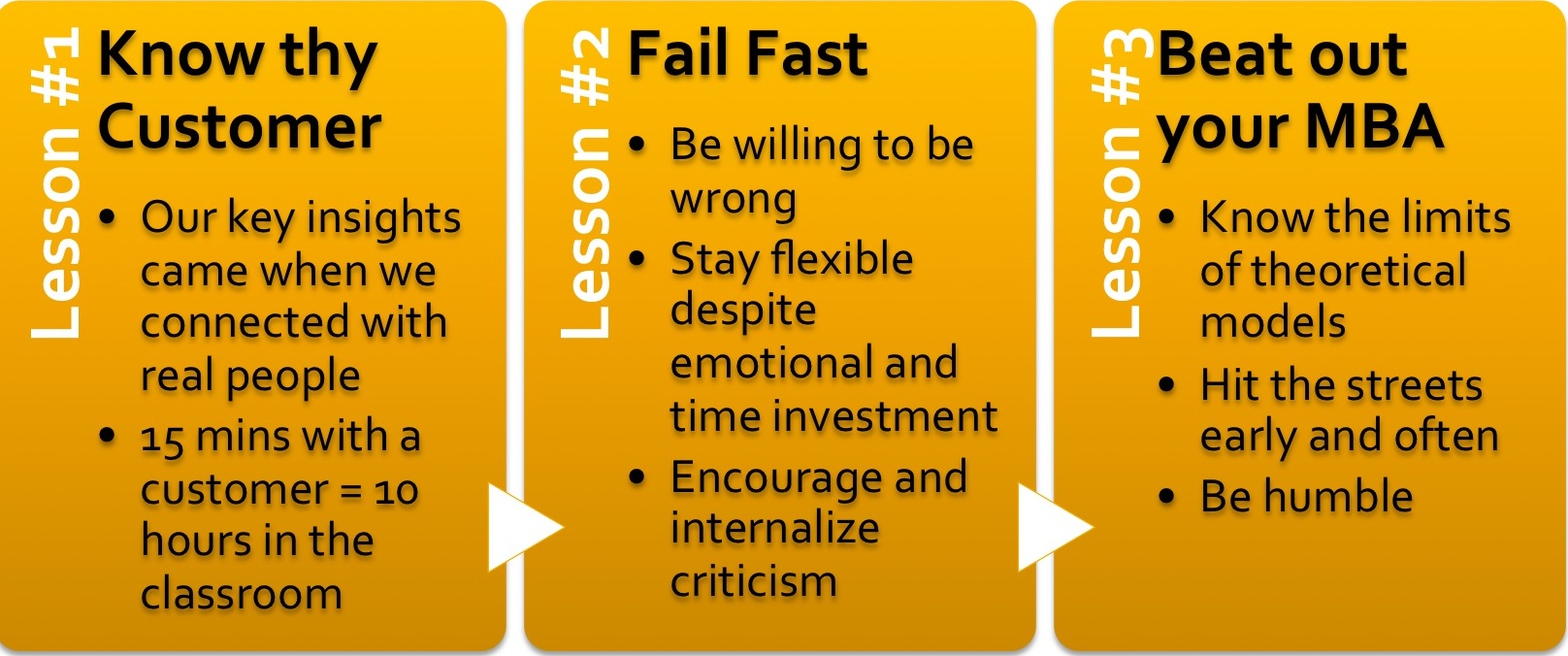 Lesson #1

Know thy Customer

• Our key insights came when we connected with real people
• 15 mins with a customer = 10 hours in the classroom

Lesson #2

Fail Fast

• Be willing to be wrong
• Stay flexible despite emotional and time investment
• Encourage and internalize criticism

Lesson #3

Beat out your MBA

• Know the limits of theoretical models
• Hit the streets early and often
• Be humble